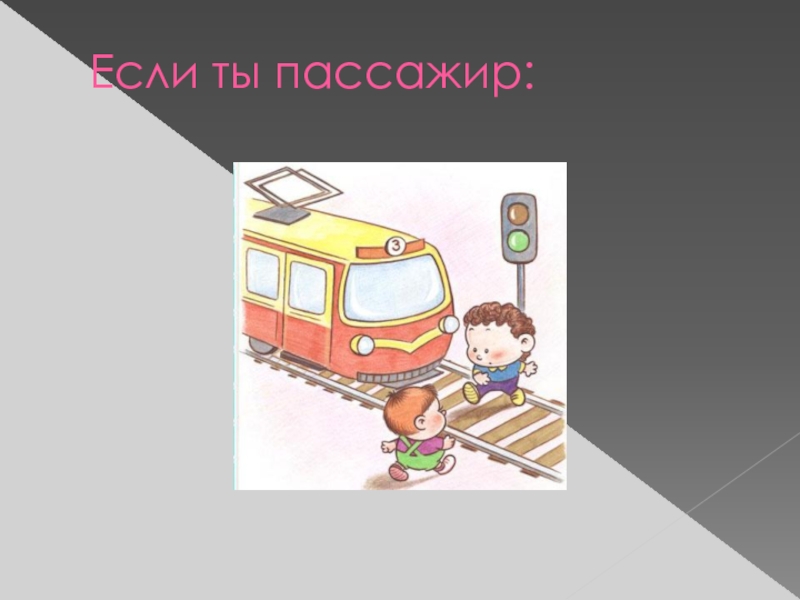 Если ты пассажир:

3